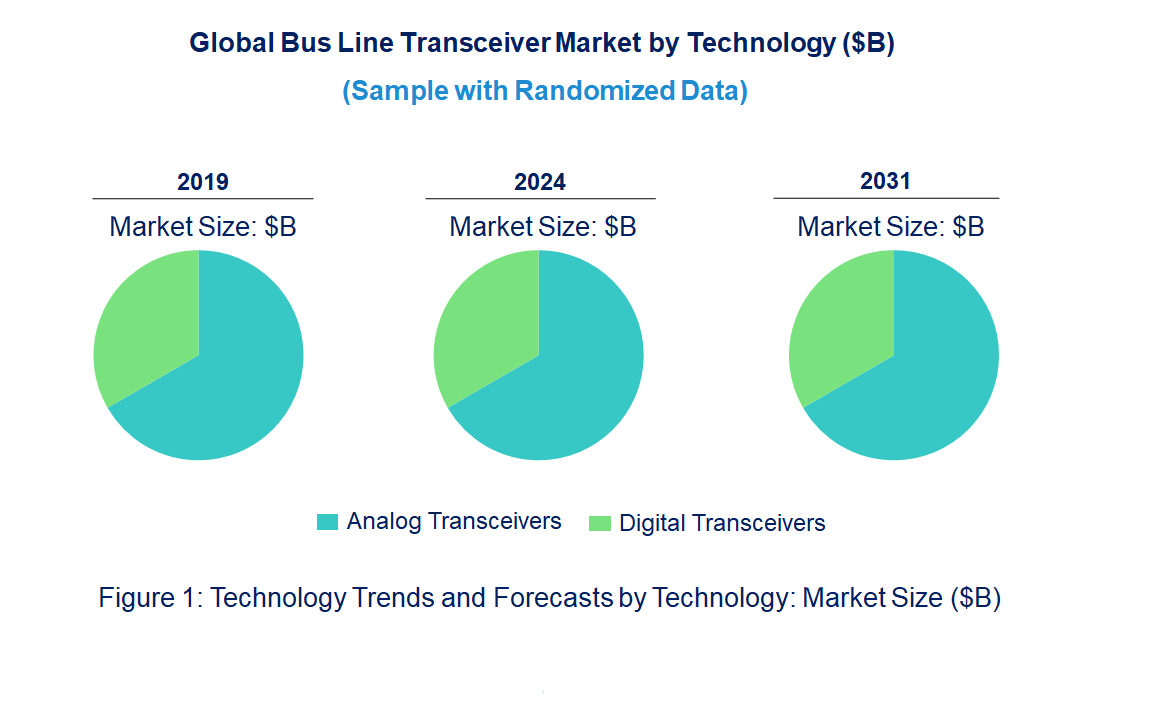 Global Bus Line Transceiver Market by Technology ($B)

(Sample with Randomized Data)

2019

Market Size: $B

2024

Market Size: $B

2031

Market Size: $B

Analog Transceivers Digital Transceivers

Figure 1: Technology Trends and Forecasts by Technology: Market Size ($B)